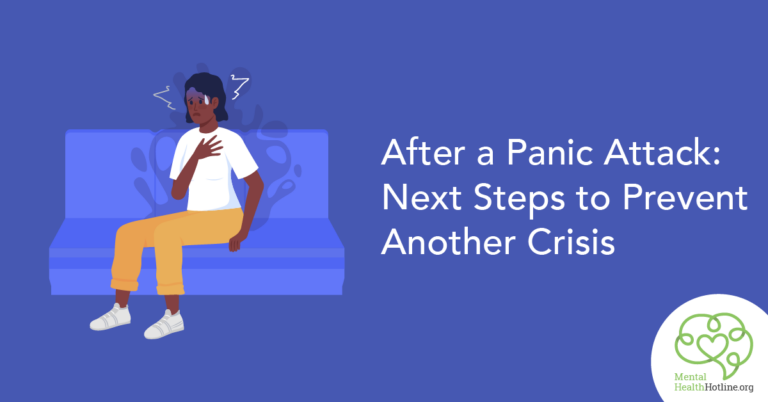 After a Panic Attack: Next Steps to Prevent Another Crisis

Mental HealthHotline.org